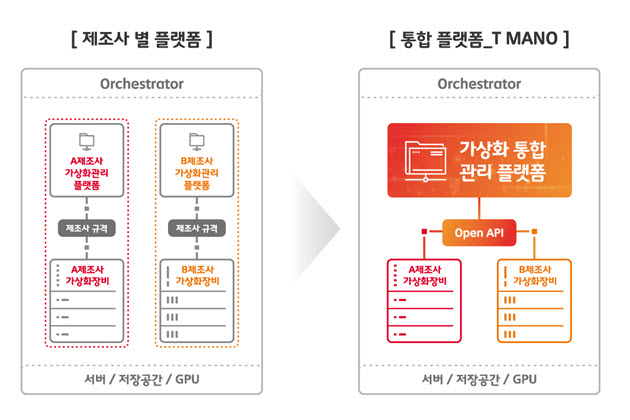 [ 제조사 별 플랫폼 ]

Orchestrator

A제조사
가상화관리
플랫폼

제조사 규격

A제조사
가상화장비

B제조사
가상화관리
플랫폼

제조사 규격

B제조사
가상화장비

서버 / 저장공간 / GPU

[ 통합 플랫폼_T MANO ]

Orchestrator

가상화 통합
관리 플랫폼

Open API

A제조사
가상화장비

B제조사
가상화장비

서버 / 저장공간 / GPU